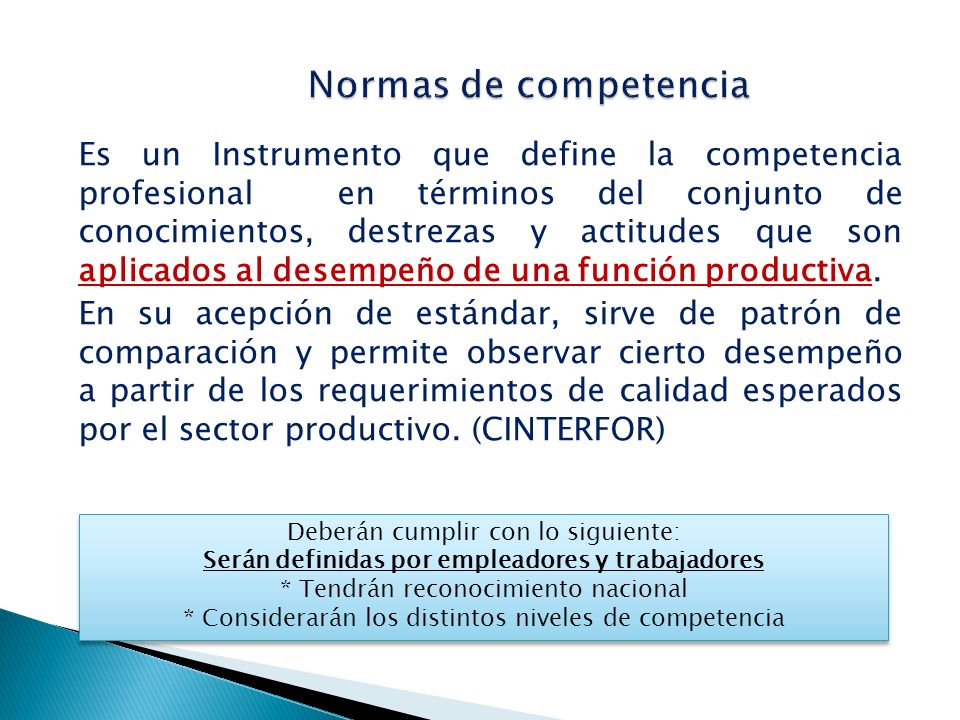 Normas de competencia

Es un Instrumento que define la competencia profesional en términos del conjunto de conocimientos, destrezas y actitudes que son aplicados al desempeño de una función productiva.

En su acepción de estándar, sirve de patrón de comparación y permite observar cierto desempeño a partir de los requerimientos de calidad esperados por el sector productivo. (CINTERFOR)

Deberán cumplir con lo siguiente:
Serán definidas por empleadores y trabajadores
* Tendrán reconocimiento nacional
* Considerarán los distintos niveles de competencia